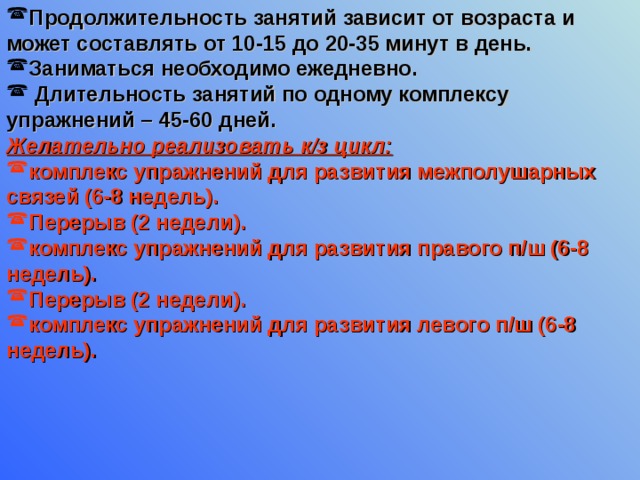 ☎Продолжительность занятий зависит от возраста и может составлять от 10-15 до 20-35 минут в день.
☎Заниматься необходимо ежедневно.
☎ Длительность занятий по одному комплексу упражнений – 45-60 дней.
Желательно реализовать к/з цикл:
☎комплекс упражнений для развития межполушарных связей (6-8 недель).
☎Перерыв (2 недели).
☎комплекс упражнений для развития правого п/ш (6-8 недель).
☎Перерыв (2 недели).
☎комплекс упражнений для развития левого п/ш (6-8 недель).